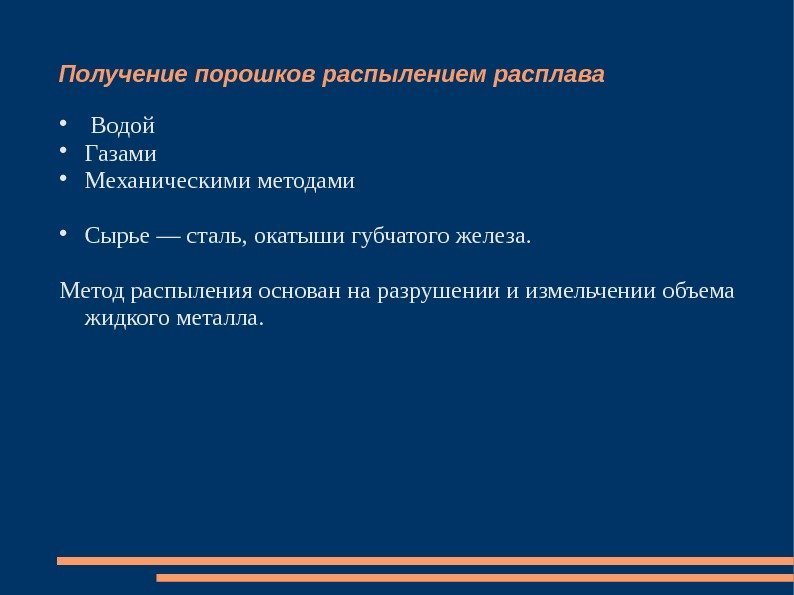 Получение порошков распылением расплава

• Водой
• Газами
• Механическими методами

• Сырье — сталь, окатыши губчатого железа.

Метод распыления основан на разрушении и измельчении объема жидкого металла.